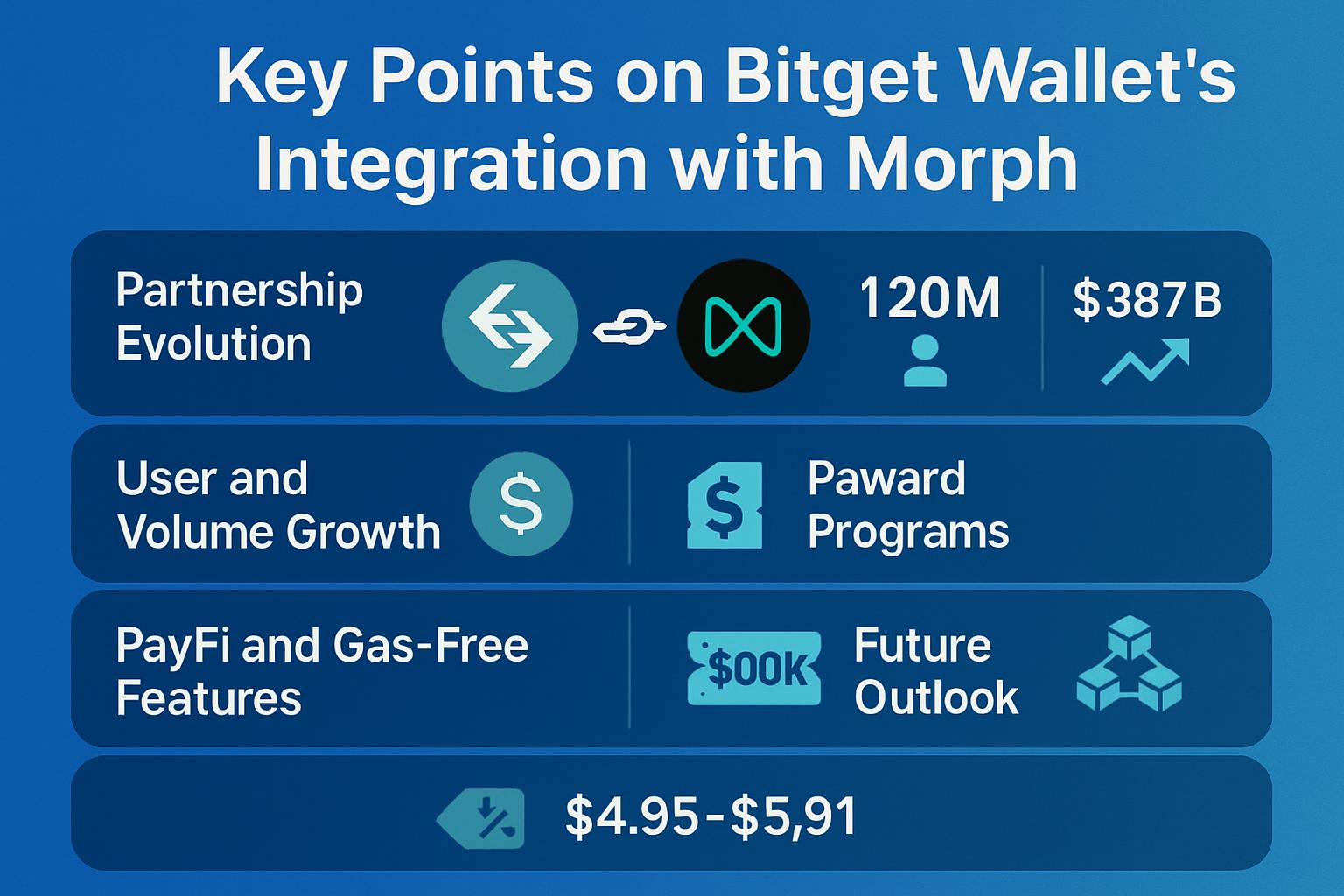 Key Points on Bitget Wallet's Integration with Morph

Partnership Evolution

120M

$387B

User and Volume Growth

$

$

Paward Programs

PayFi and Gas-Free Features

$00K

Future Outlook

$4.95-$5,91